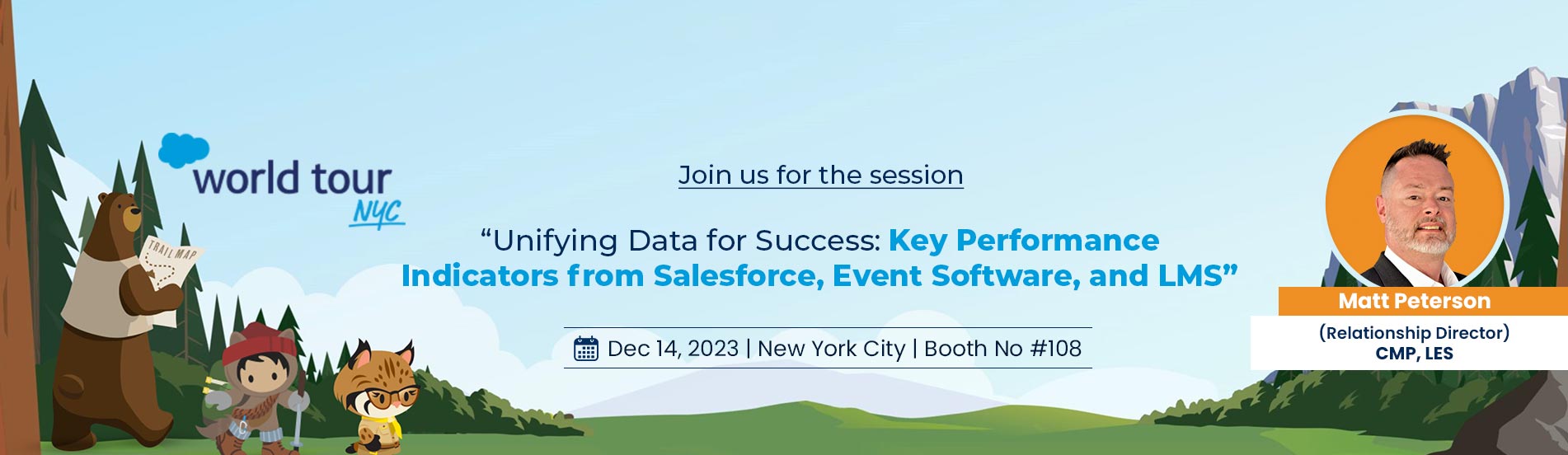 world tour
NYC

TRAIL MAP

Join us for the session

“Unifying Data for Success: Key Performance Indicators from Salesforce, Event Software, and LMS”

Dec 14, 2023 | New York City | Booth No #108

Matt Peterson
(Relationship Director)
CMP, LES